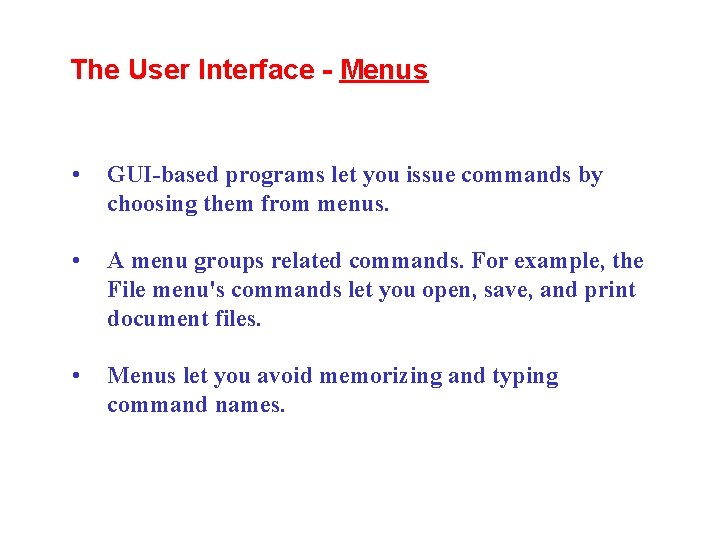 The User Interface - Menus

• GUI-based programs let you issue commands by choosing them from menus.

• A menu groups related commands. For example, the File menu's commands let you open, save, and print document files.

• Menus let you avoid memorizing and typing command names.